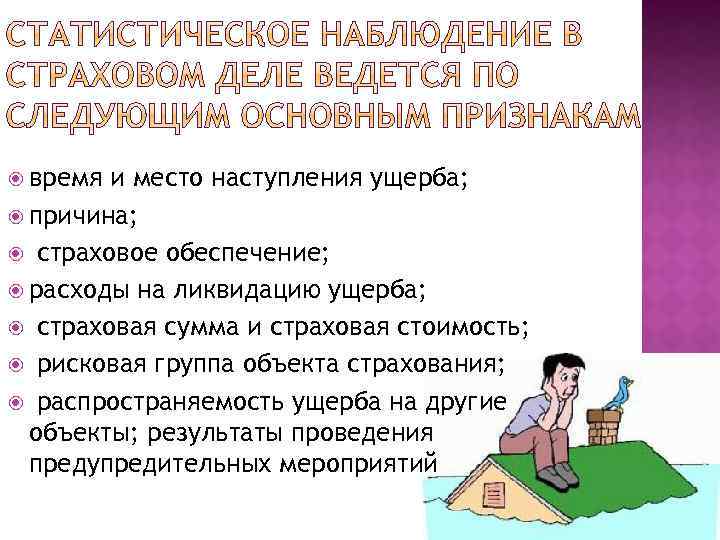 СТАТИСТИЧЕСКОЕ НАБЛЮДЕНИЕ В СТРАХОВОМ ДЕЛЕ ВЕДЕТСЯ ПО СЛЕДУЮЩИМ ОСНОВНЫМ ПРИЗНАКАМ

время и место наступления ущерба;
причина;
страховое обеспечение;
расходы на ликвидацию ущерба;
страховая сумма и страховая стоимость;
рисковая группа объекта страхования;
распространяемость ущерба на другие объекты; результаты проведения предупредительных мероприятий